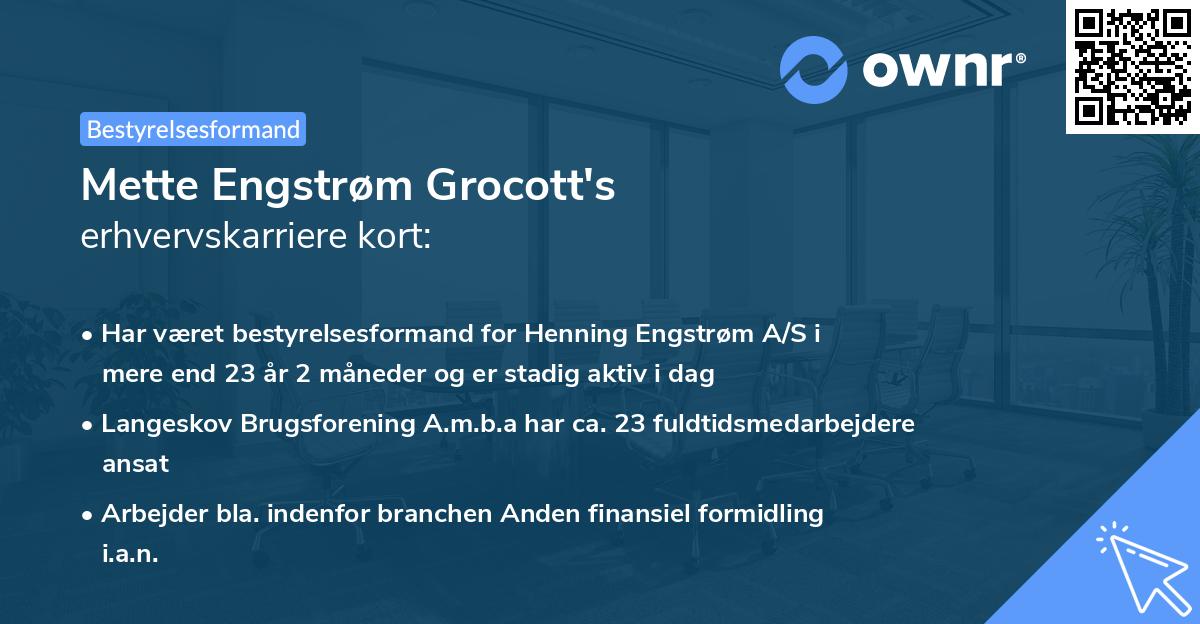 ownr®

Bestyrelsesformand

Mette Engstrøm Grocott's
erhvervskarriere kort:

• Har været bestyrelsesformand for Henning Engstrøm A/S i mere end 23 år 2 måneder og er stadig aktiv i dag

• Langeskov Brugsforening A.m.b.a har ca. 23 fuldtidsmedarbejdere ansat

• Arbejder bla. indenfor branchen Anden finansiel formidling i.a.n.